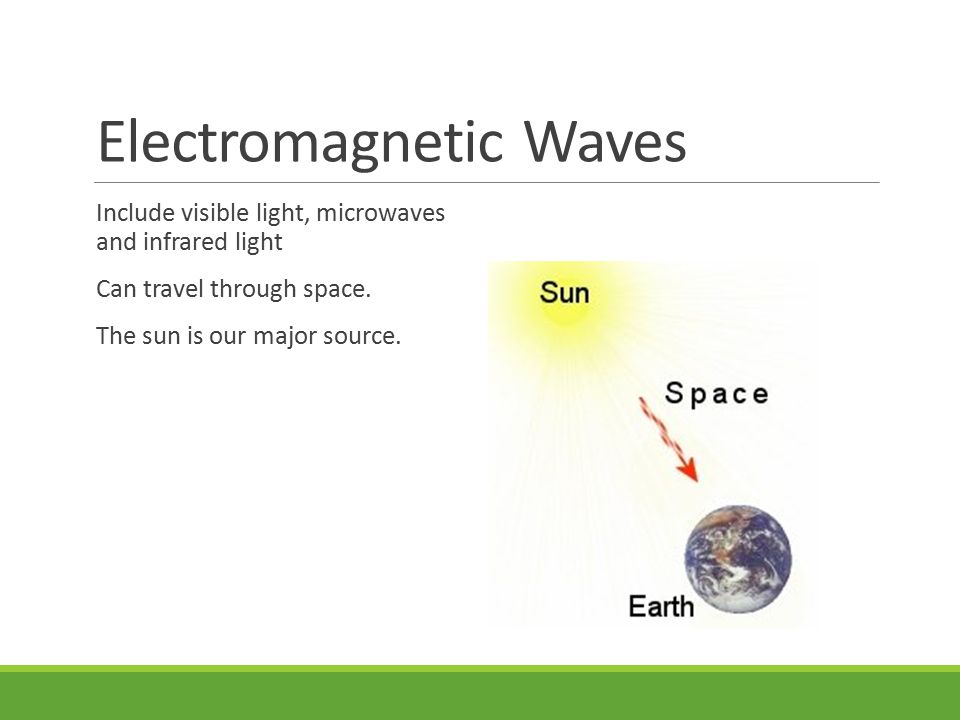 Electromagnetic Waves

Include visible light, microwaves and infrared light

Can travel through space.

The sun is our major source.

Sun

Space

Earth